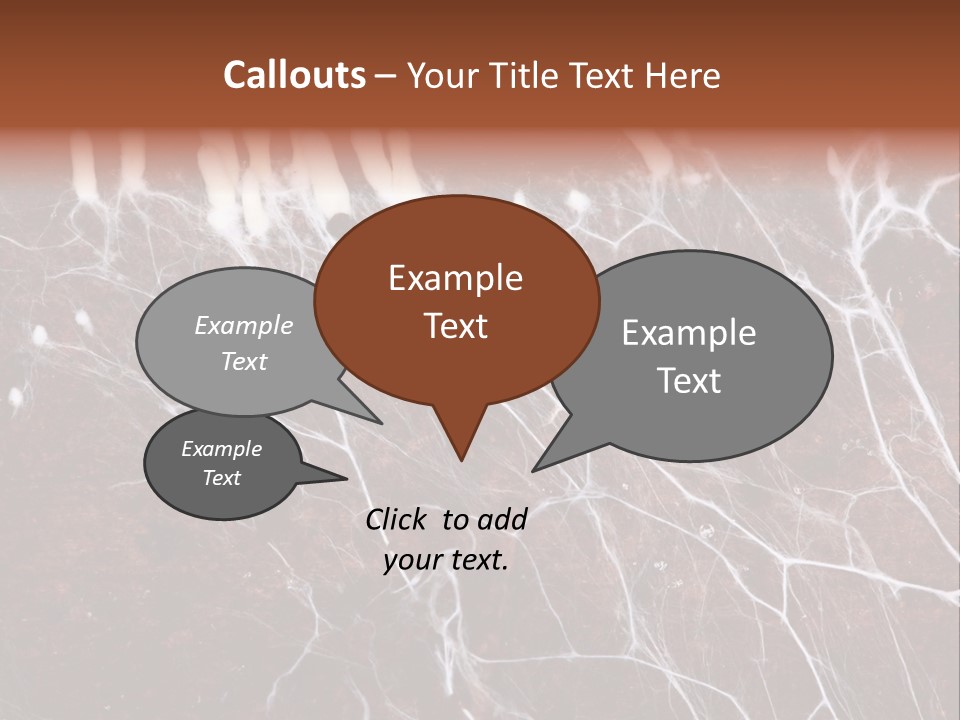 Callouts – Your Title Text Here

Example Text

Example Text

Example Text

Example Text

Click to add your text.